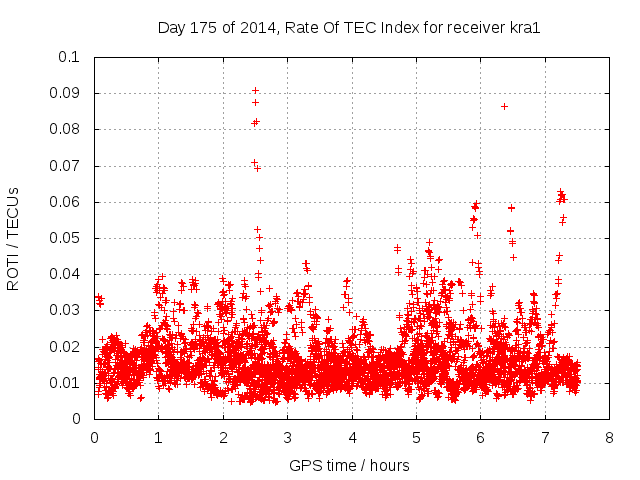 Day 175 of 2014, Rate Of TEC Index for receiver kra1

ROTI / TECUs

0.1
0.09
0.08
0.07
0.06
0.05
0.04
0.03
0.02
0.01
0

0
1
2
3
4
5
6
7
8

GPS time / hours